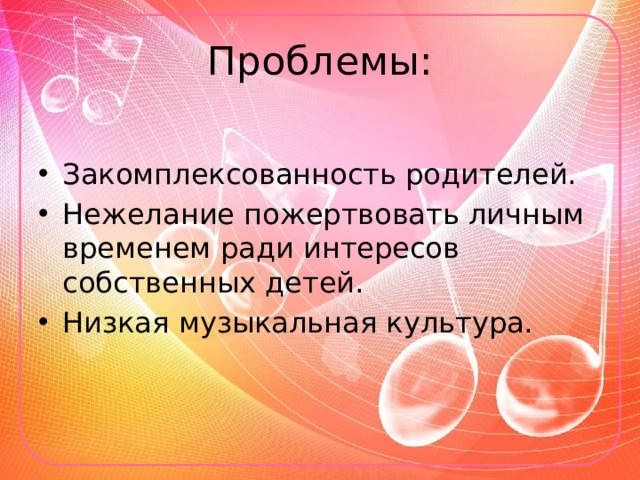 Проблемы:

• Закомплексованность родителей.
• Нежелание пожертвовать личным временем ради интересов собственных детей.
• Низкая музыкальная культура.